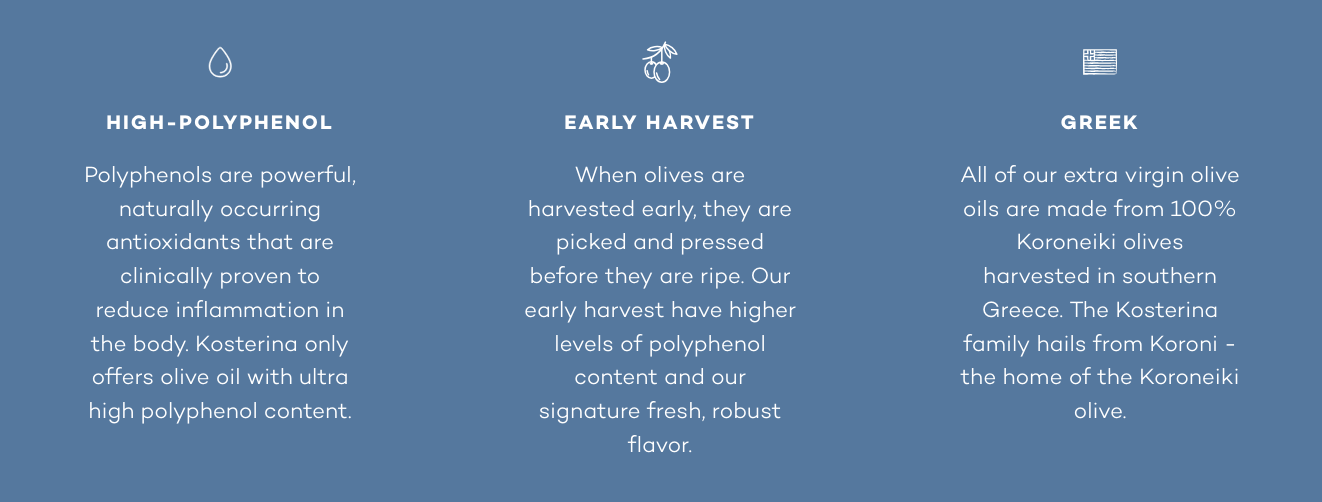 HIGH-POLYPHENOL

Polyphenols are powerful, naturally occurring antioxidants that are clinically proven to reduce inflammation in the body. Kosterina only offers olive oil with ultra high polyphenol content.

EARLY HARVEST

When olives are harvested early, they are picked and pressed before they are ripe. Our early harvest have higher levels of polyphenol content and our signature fresh, robust flavor.

GREEK

All of our extra virgin olive oils are made from 100% Koroneiki olives harvested in southern Greece. The Kosterina family hails from Koroni - the home of the Koroneiki olive.